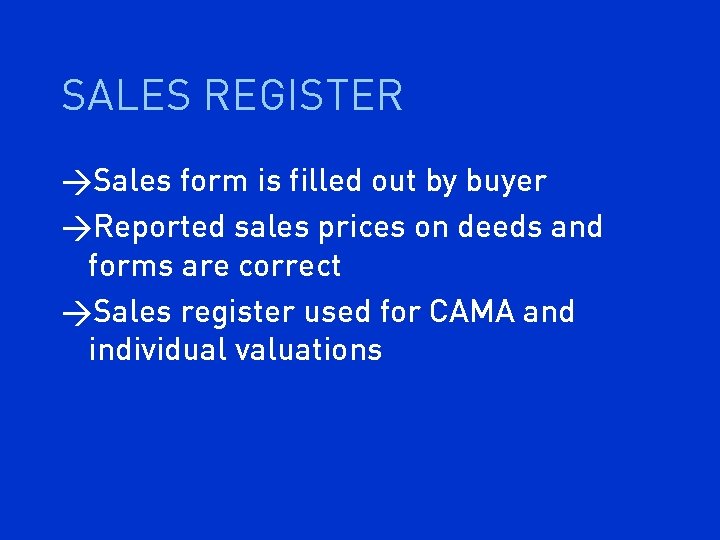 SALES REGISTER

→Sales form is filled out by buyer

→Reported sales prices on deeds and forms are correct

→Sales register used for CAMA and individual valuations